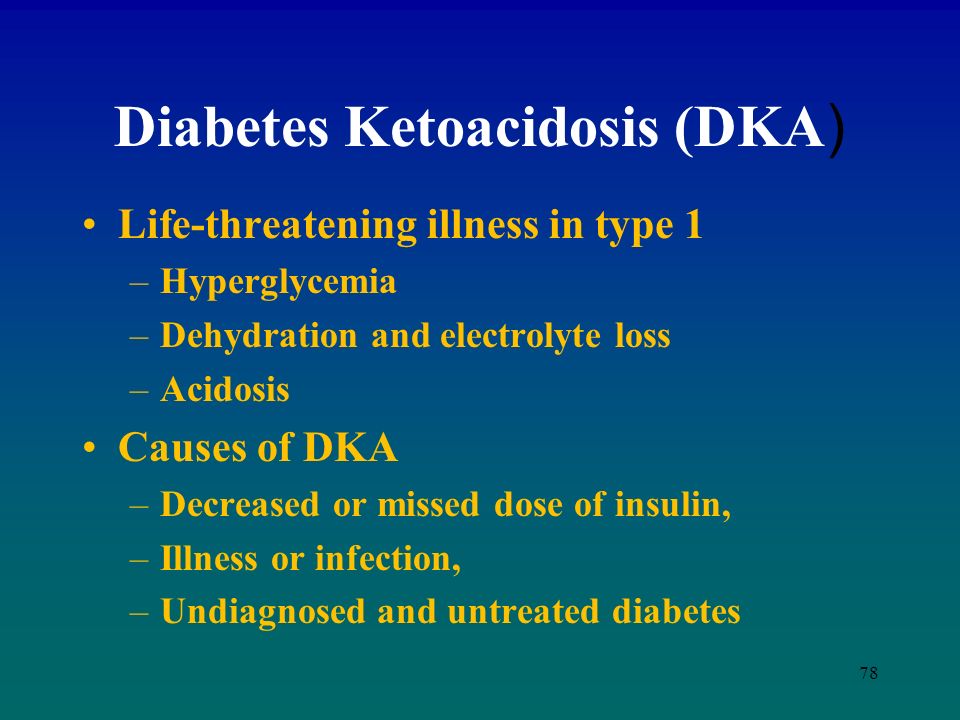 Diabetes Ketoacidosis (DKA)

• Life-threatening illness in type 1
– Hyperglycemia
– Dehydration and electrolyte loss
– Acidosis

• Causes of DKA
– Decreased or missed dose of insulin,
– Illness or infection,
– Undiagnosed and untreated diabetes

78